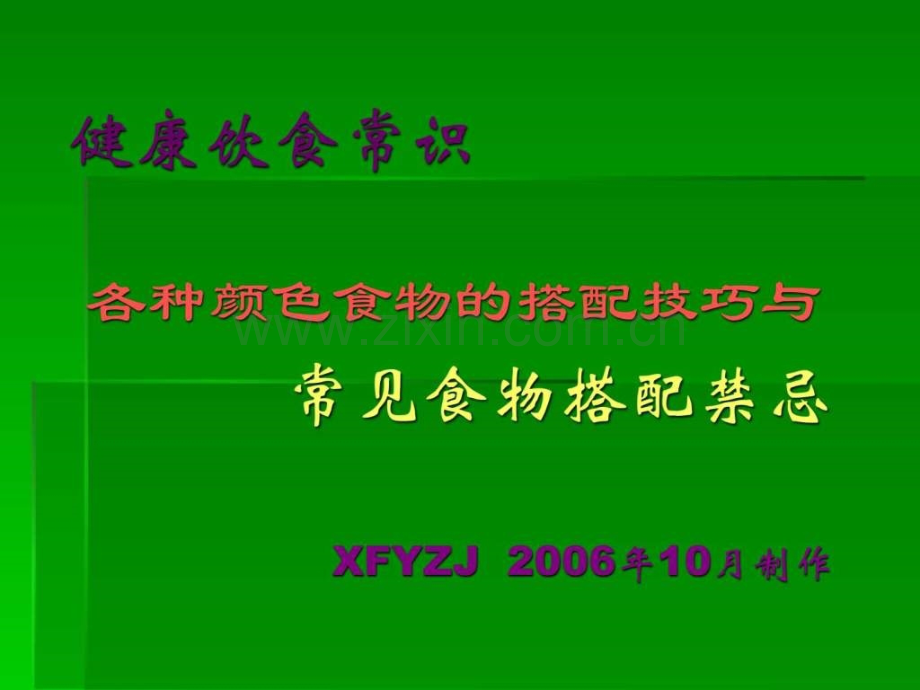 健康饮食常识

各种颜色食物的搭配技巧与

www.zixin.com.cn

常见食物搭配禁忌

XFYZJ 2006年10月制作